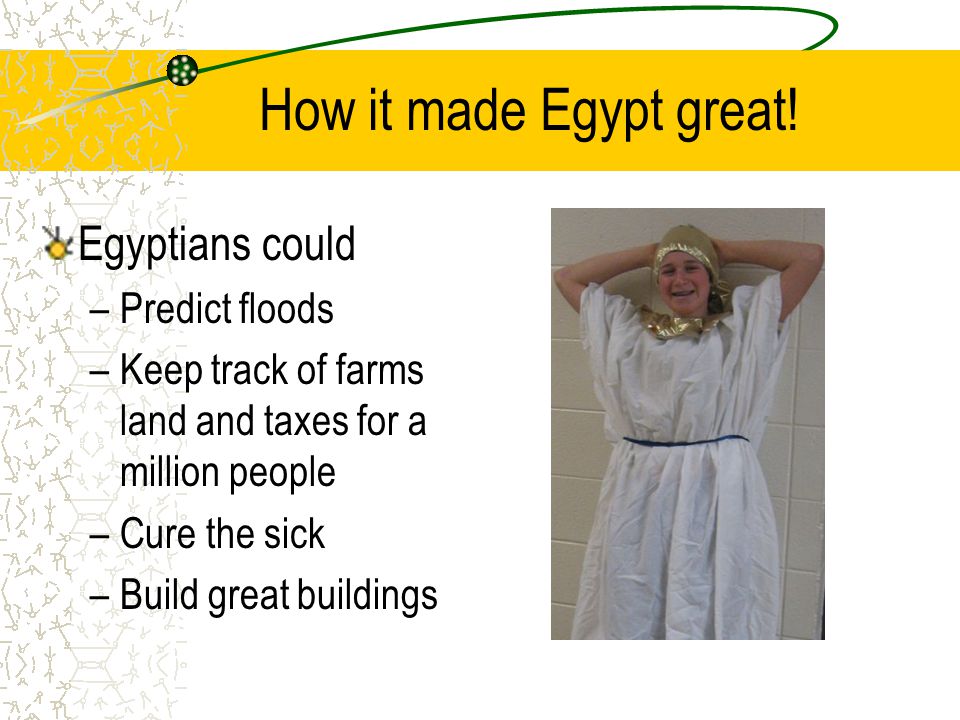 How it made Egypt great!

Egyptians could
– Predict floods
– Keep track of farms land and taxes for a million people
– Cure the sick
– Build great buildings